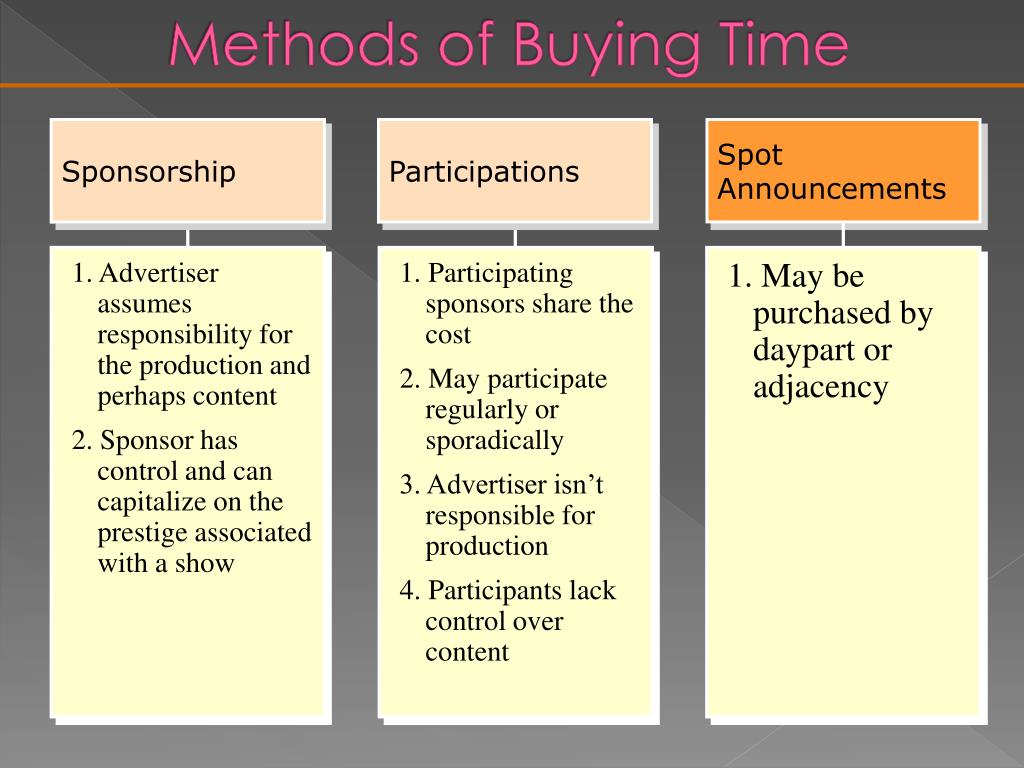 Methods of Buying Time

Sponsorship

1. Advertiser assumes responsibility for the production and perhaps content

2. Sponsor has control and can capitalize on the prestige associated with a show

Participations

1. Participating sponsors share the cost

2. May participate regularly or sporadically

3. Advertiser isn’t responsible for production

4. Participants lack control over content

Spot Announcements

1. May be purchased by daypart or adjacency